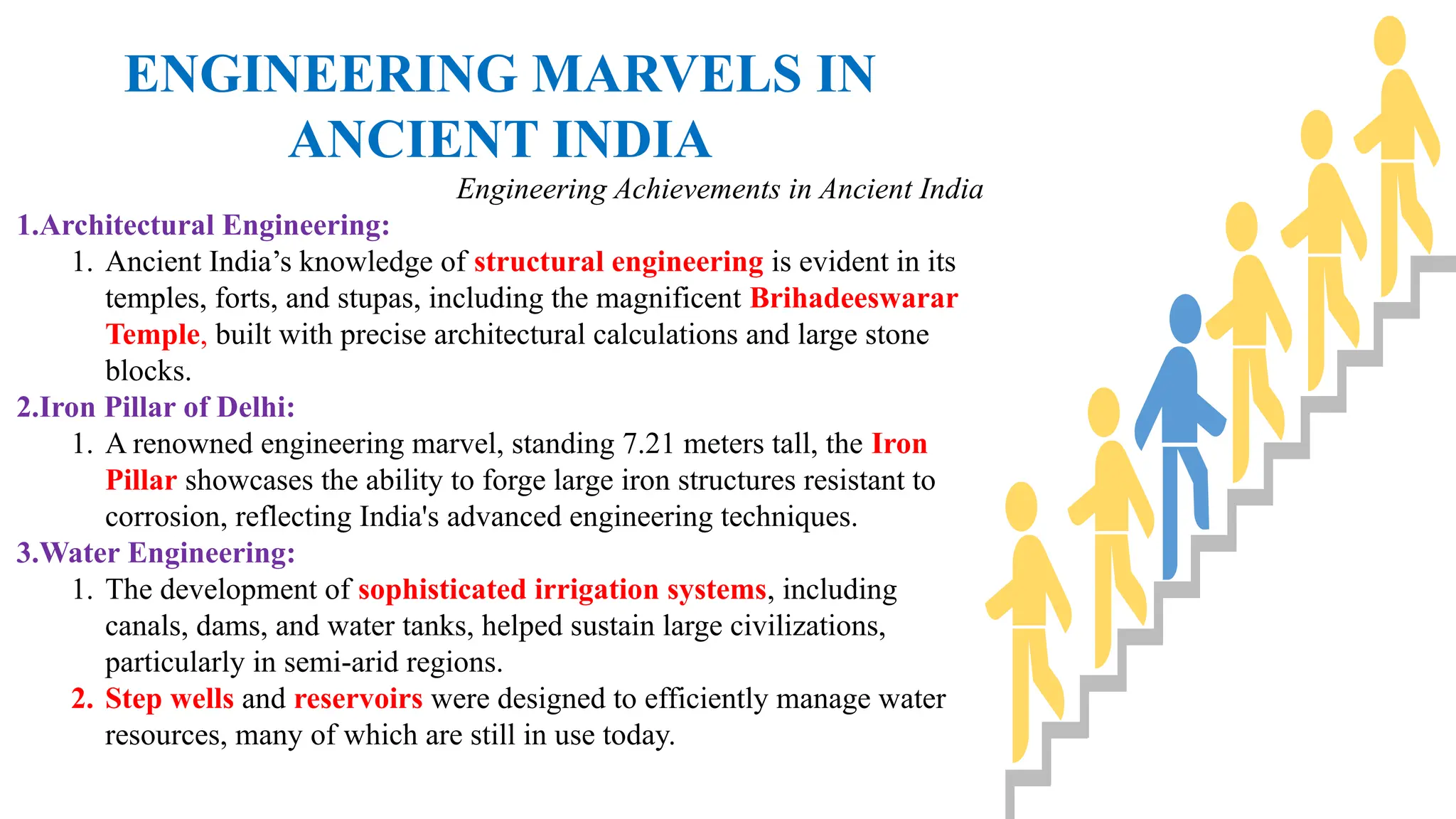 ENGINEERING MARVELS IN ANCIENT INDIA

Engineering Achievements in Ancient India

1.Architectural Engineering:

1. Ancient India’s knowledge of structural engineering is evident in its temples, forts, and stupas, including the magnificent Brihadeeswarar Temple, built with precise architectural calculations and large stone blocks.

2.Iron Pillar of Delhi:

1. A renowned engineering marvel, standing 7.21 meters tall, the Iron Pillar showcases the ability to forge large iron structures resistant to corrosion, reflecting India's advanced engineering techniques.

3.Water Engineering:

1. The development of sophisticated irrigation systems, including canals, dams, and water tanks, helped sustain large civilizations, particularly in semi-arid regions.

2. Step wells and reservoirs were designed to efficiently manage water resources, many of which are still in use today.